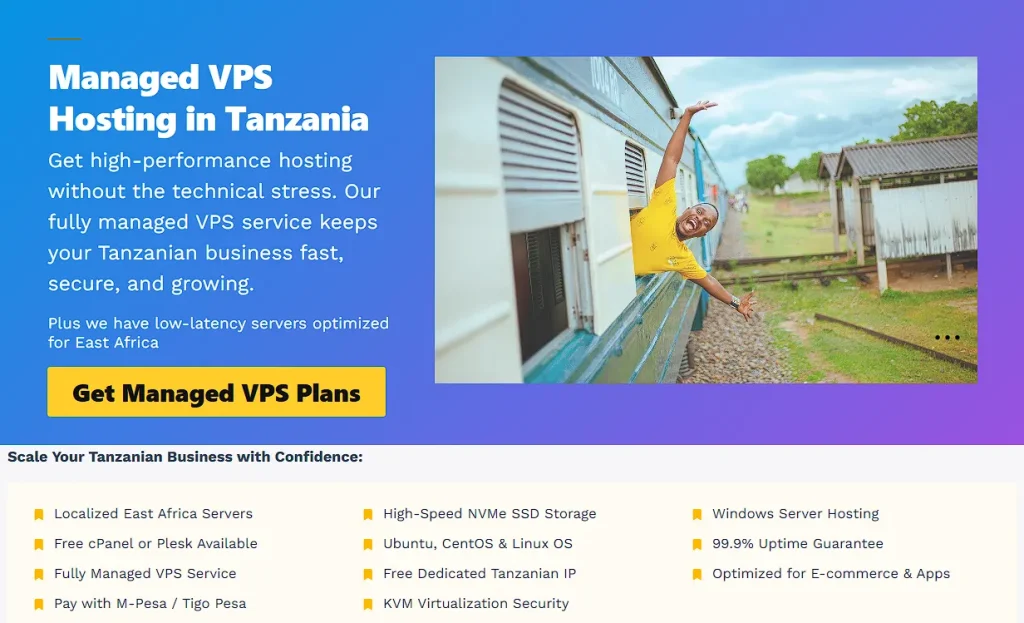 Managed VPS Hosting in Tanzania

Get high-performance hosting without the technical stress. Our fully managed VPS service keeps your Tanzanian business fast, secure, and growing.

Plus we have low-latency servers optimized for East Africa

Get Managed VPS Plans

Scale Your Tanzanian Business with Confidence:

Localized East Africa Servers
Free cPanel or Plesk Available
Fully Managed VPS Service
Pay with M-Pesa / Tigo Pesa

High-Speed NVMe SSD Storage
Ubuntu, CentOS & Linux OS
Free Dedicated Tanzanian IP
KVM Virtualization Security

Windows Server Hosting
99.9% Uptime Guarantee
Optimized for E-commerce & Apps